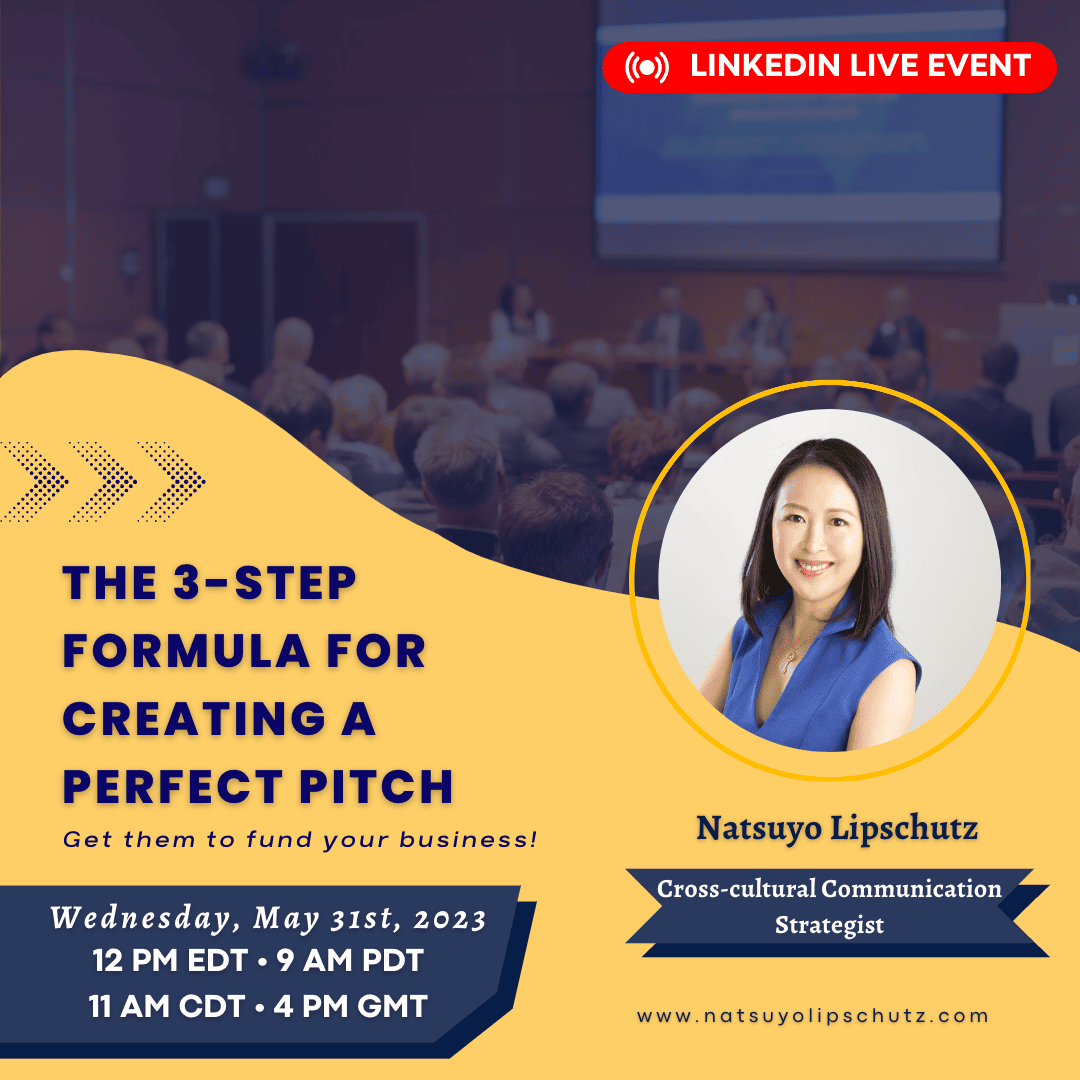 LINKEDIN LIVE EVENT

THE 3-STEP FORMULA FOR CREATING A PERFECT PITCH

Get them to fund your business!

Wednesday, May 31st, 2023
12 PM EDT • 9 AM PDT
11 AM CDT • 4 PM GMT

Natsuyo Lipschutz

Cross-cultural Communication Strategist

www.natsuyolipschutz.com